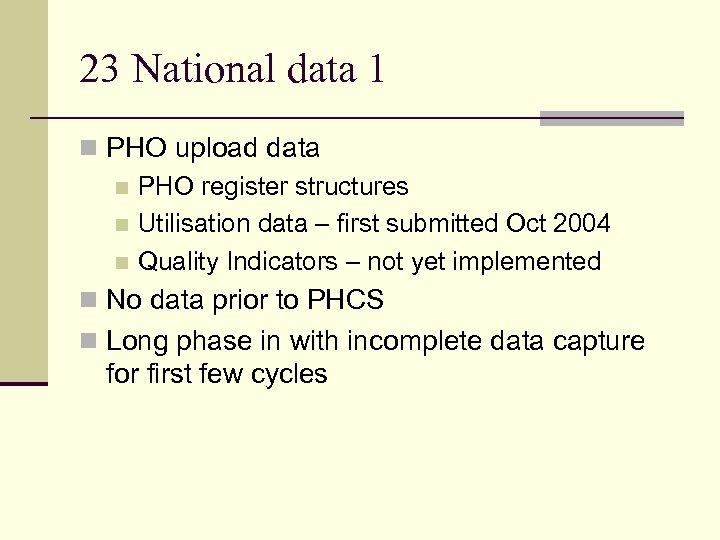 23 National data 1

PHO upload data

PHO register structures

Utilisation data – first submitted Oct 2004

Quality Indicators – not yet implemented

No data prior to PHCS

Long phase in with incomplete data capture for first few cycles